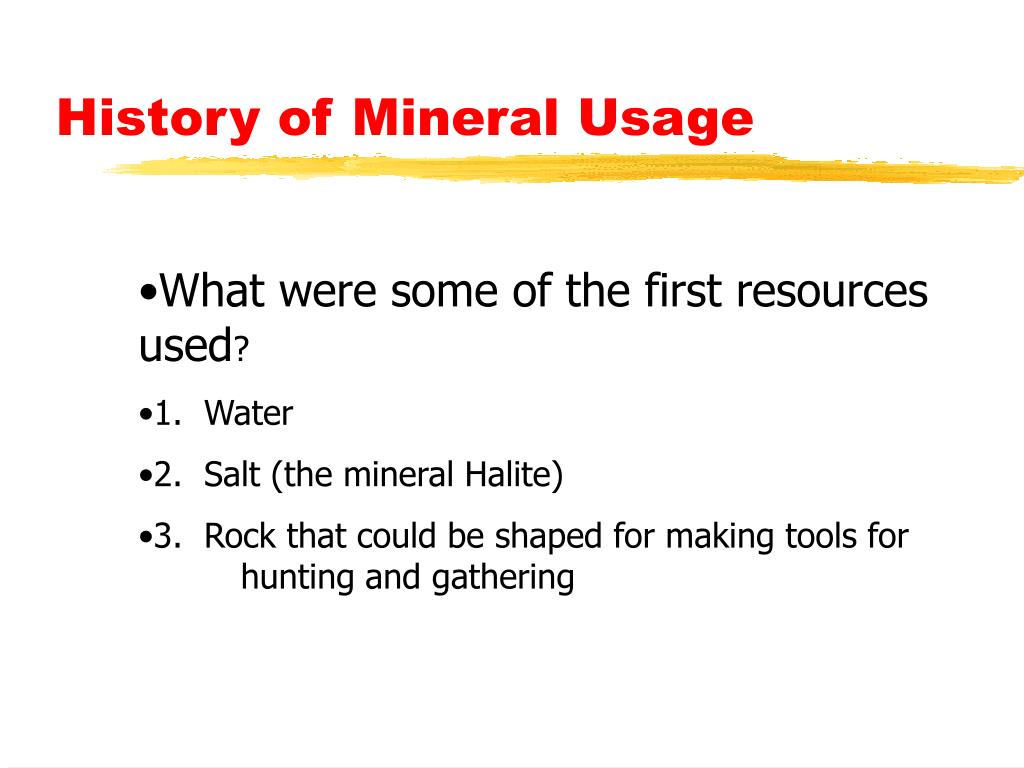 History of Mineral Usage

•What were some of the first resources used?

•1. Water

•2. Salt (the mineral Halite)

•3. Rock that could be shaped for making tools for hunting and gathering